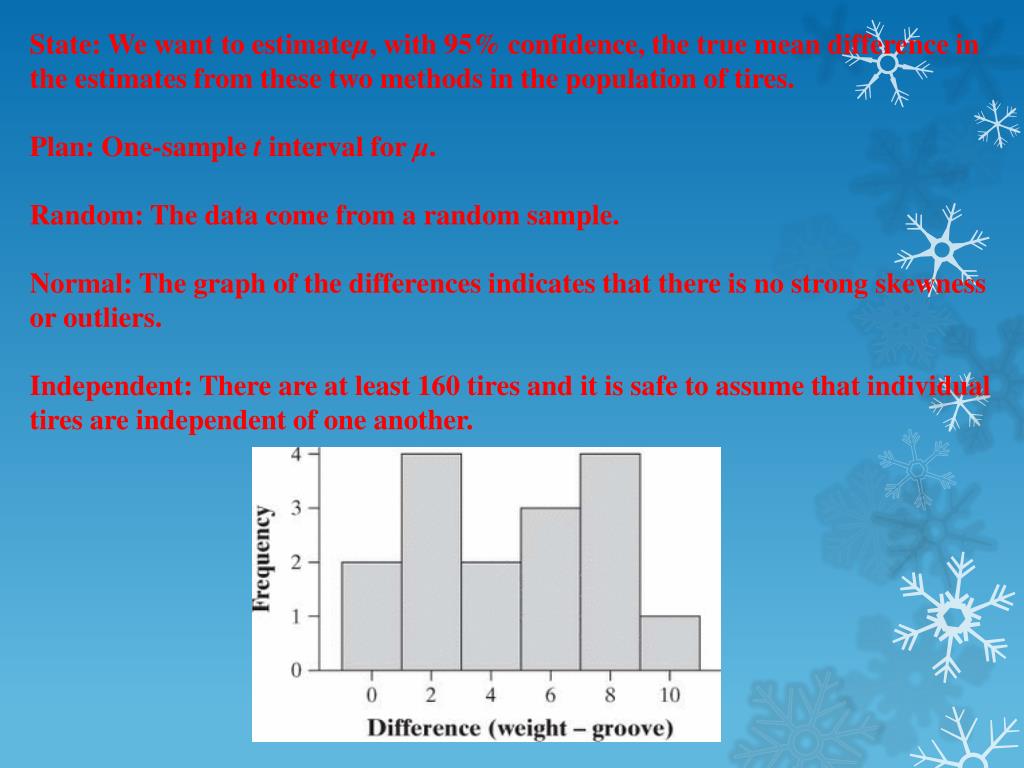 State: We want to estimate$\mu$, with 95% confidence, the true mean difference in the estimates from these two methods in the population of tires.

Plan: One-sample $t$ interval for $\mu$.

Random: The data come from a random sample.

Normal: The graph of the differences indicates that there is no strong skewness or outliers.

Independent: There are at least 160 tires and it is safe to assume that individual tires are independent of one another.

Frequency
4
3
2
1
0
0 2 4 6 8 10
Difference (weight – groove)